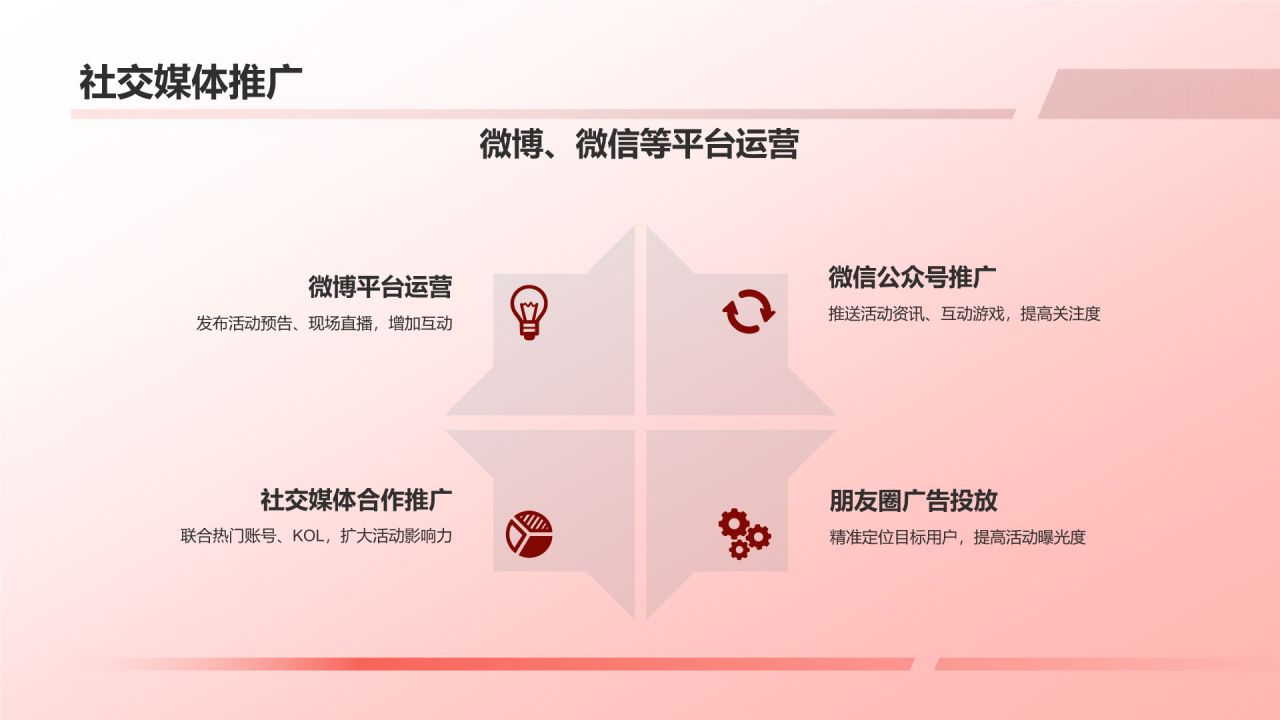 社交媒体推广

微博、微信等平台运营

微博平台运营
发布活动预告、现场直播，增加互动

微信公众号推广
推送活动资讯、互动游戏，提高关注度

社交媒体合作推广
联合热门账号、KOL，扩大活动影响力

朋友圈广告投放
精准定位目标用户，提高活动曝光度